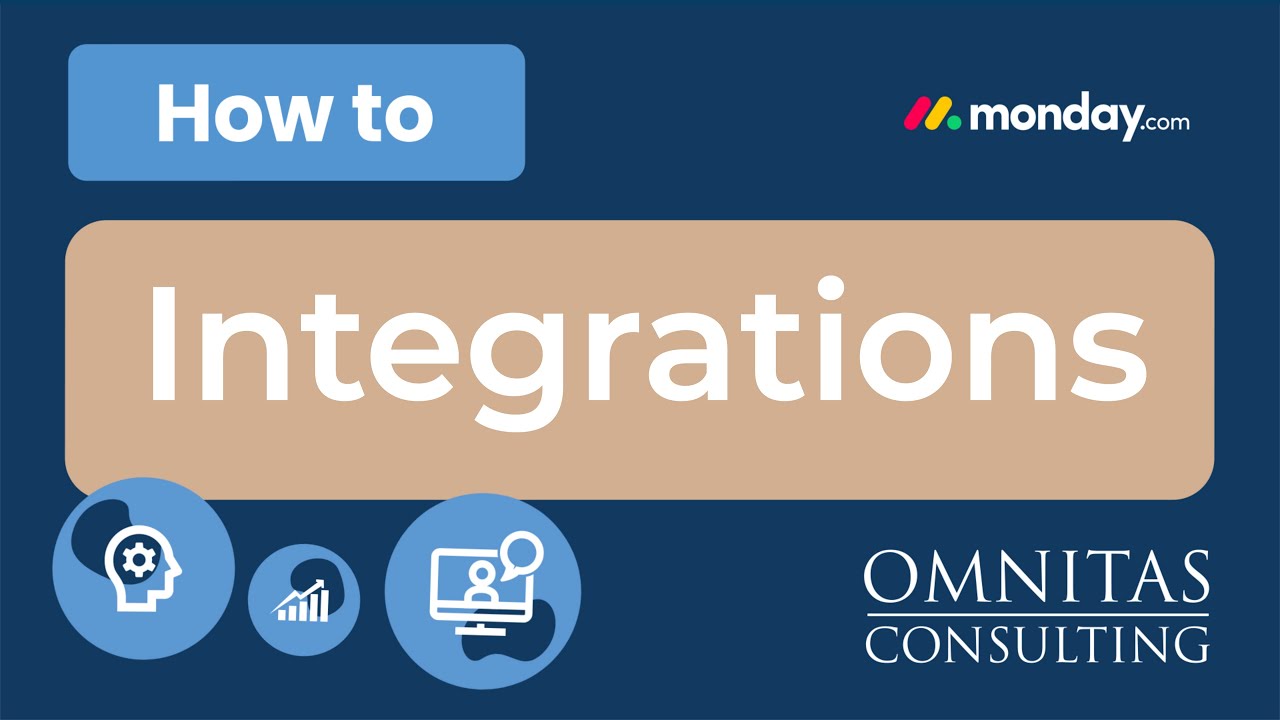 How to

monday.com

Integrations

OMNITAS
CONSULTING